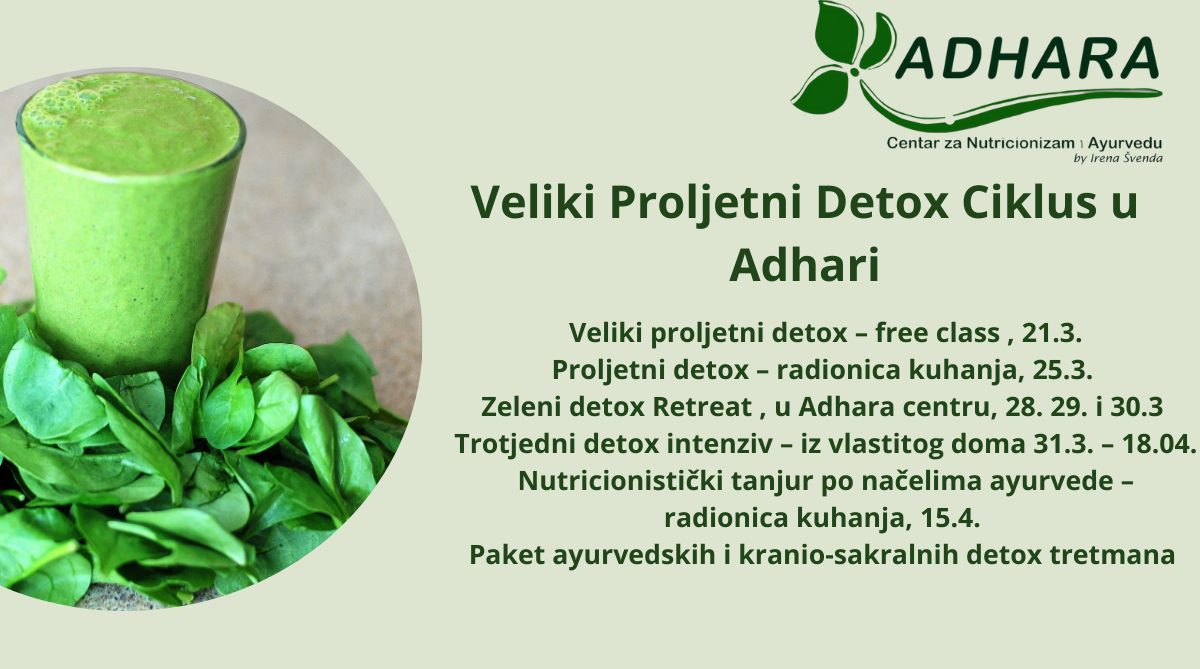 ADHARA
Centar za Nutricionizam i Ayurvedu
by Irena Švenda

Veliki Proljetni Detox Ciklus u Adhari

Veliki proljetni detox – free class , 21.3.
Proljetni detox – radionica kuhanja, 25.3.
Zeleni detox Retreat , u Adhara centru, 28. 29. i 30.3
Trotjedni detox intenziv – iz vlastitog doma 31.3. – 18.04.
Nutricionistički tanjur po načelima ayurvede – radionica kuhanja, 15.4.
Paket ayurvedskih i kranio-sakralnih detox tretmana